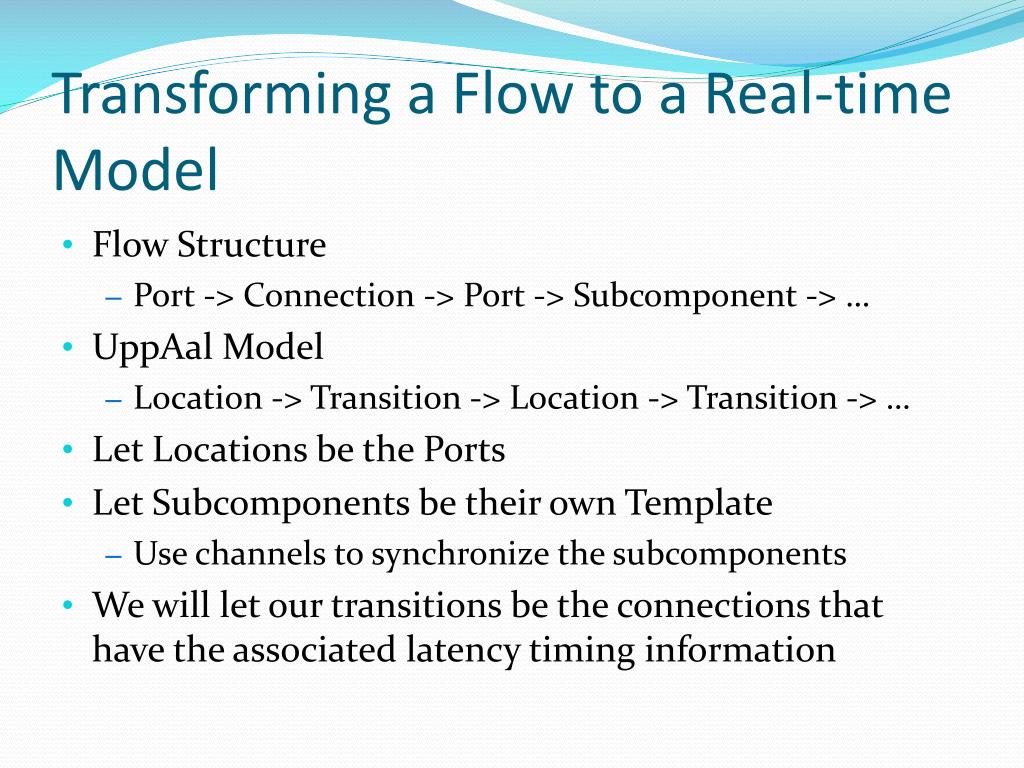 Transforming a Flow to a Real-time Model

• Flow Structure
  – Port -> Connection -> Port -> Subcomponent -> …
• UppAal Model
  – Location -> Transition -> Location -> Transition -> …
• Let Locations be the Ports
• Let Subcomponents be their own Template
  – Use channels to synchronize the subcomponents
• We will let our transitions be the connections that have the associated latency timing information